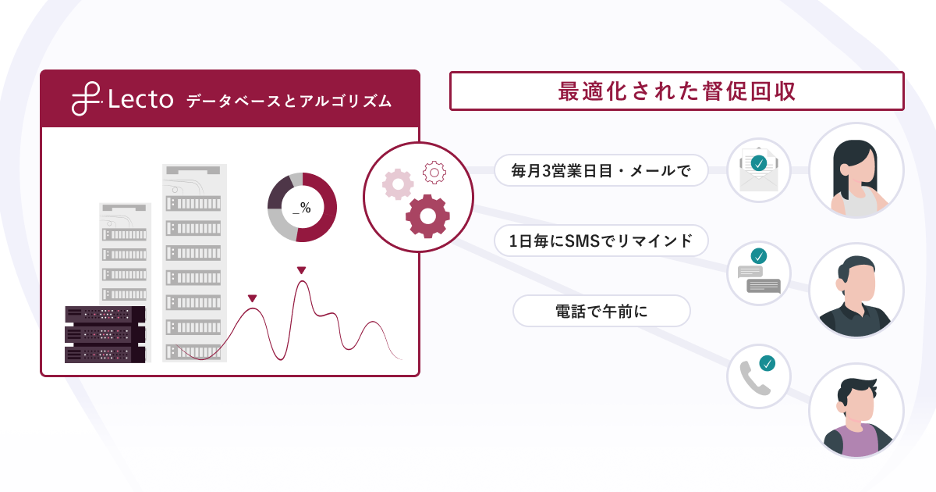 Lecto データベースとアルゴリズム

_%

最適化された督促回収

毎月3営業日目・メールで

1日毎にSMSでリマインド

電話で午前に